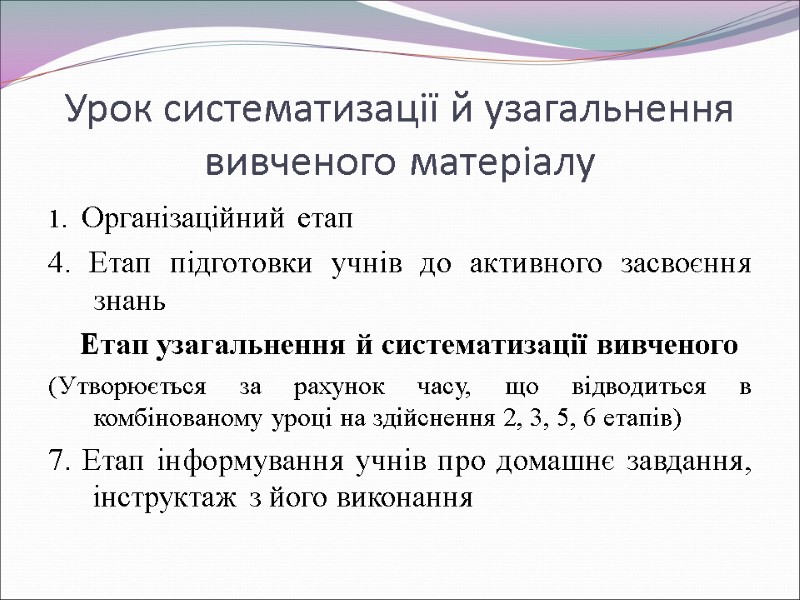 Урок систематизації й узагальнення вивченого матеріалу

1. Організаційний етап

4. Етап підготовки учнів до активного засвоєння знань

Етап узагальнення й систематизації вивченого

(Утворюється за рахунок часу, що відводиться в комбінованому уроці на здійснення 2, 3, 5, 6 етапів)

7. Етап інформування учнів про домашнє завдання, інструктаж з його виконання